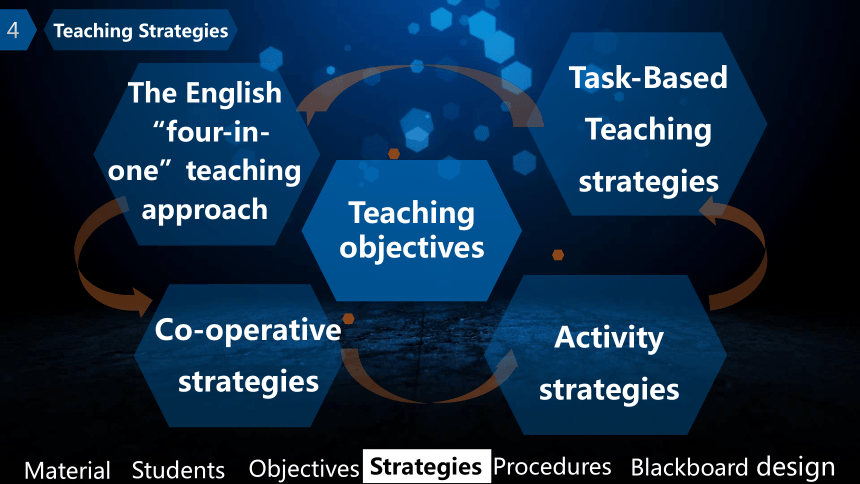 4 Teaching Strategies

The English “four-in-one” teaching approach

Task-Based Teaching strategies

Teaching objectives

Co-operative strategies

Activity strategies

Material Students Objectives Strategies Procedures Blackboard design